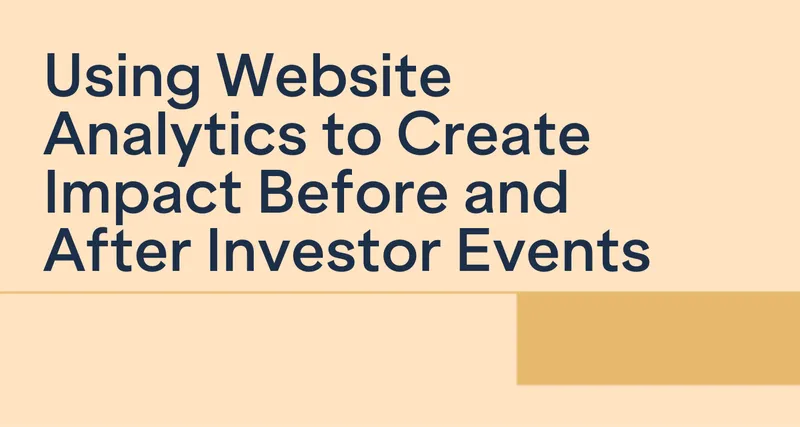 Using Website Analytics to Create Impact Before and After Investor Events